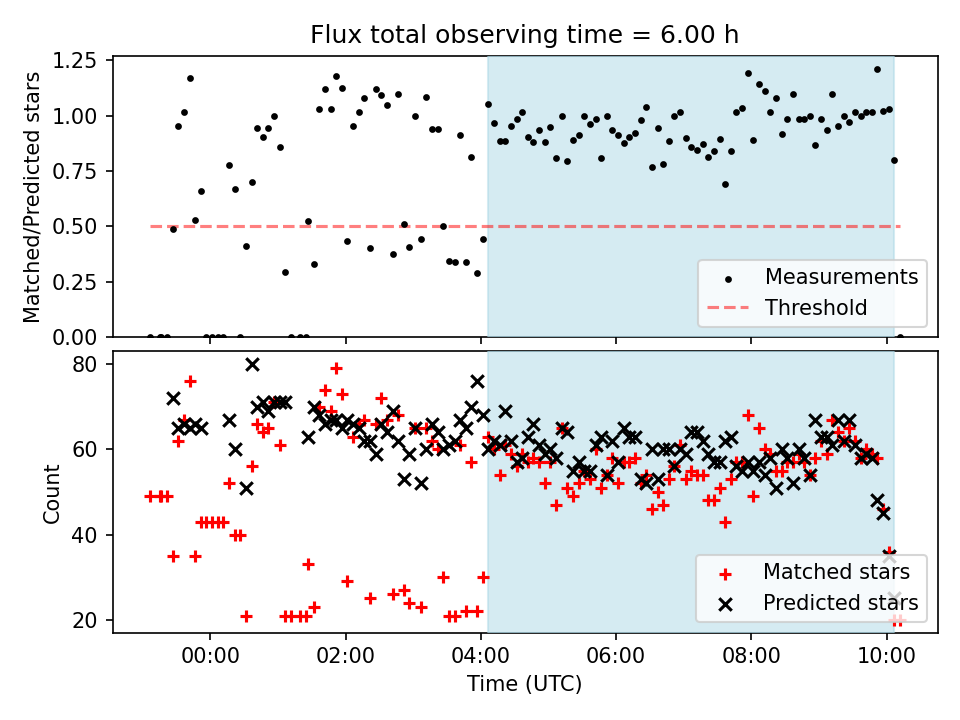 Flux total observing time = 6.00 h

Matched/Predicted stars

1.25
1.00
0.75
0.50
0.25
0.00

Measurements
Threshold

Count

80
60
40
20

Matched stars
Predicted stars

00:00
02:00
04:00
06:00
08:00
10:00

Time (UTC)